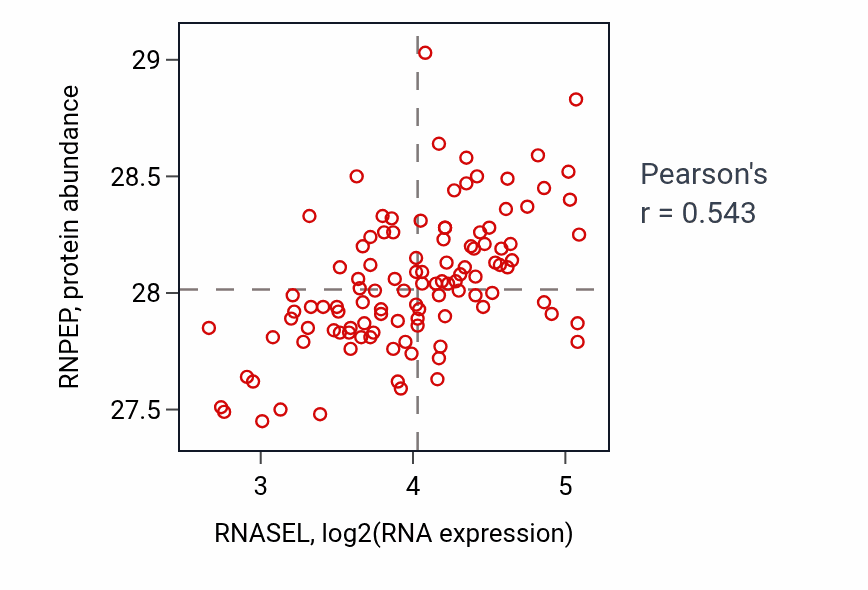 RNPEP, protein abundance

29
28.5
28
27.5

3
4
5

RNASEL, log2(RNA expression)

Pearson's
r = 0.543